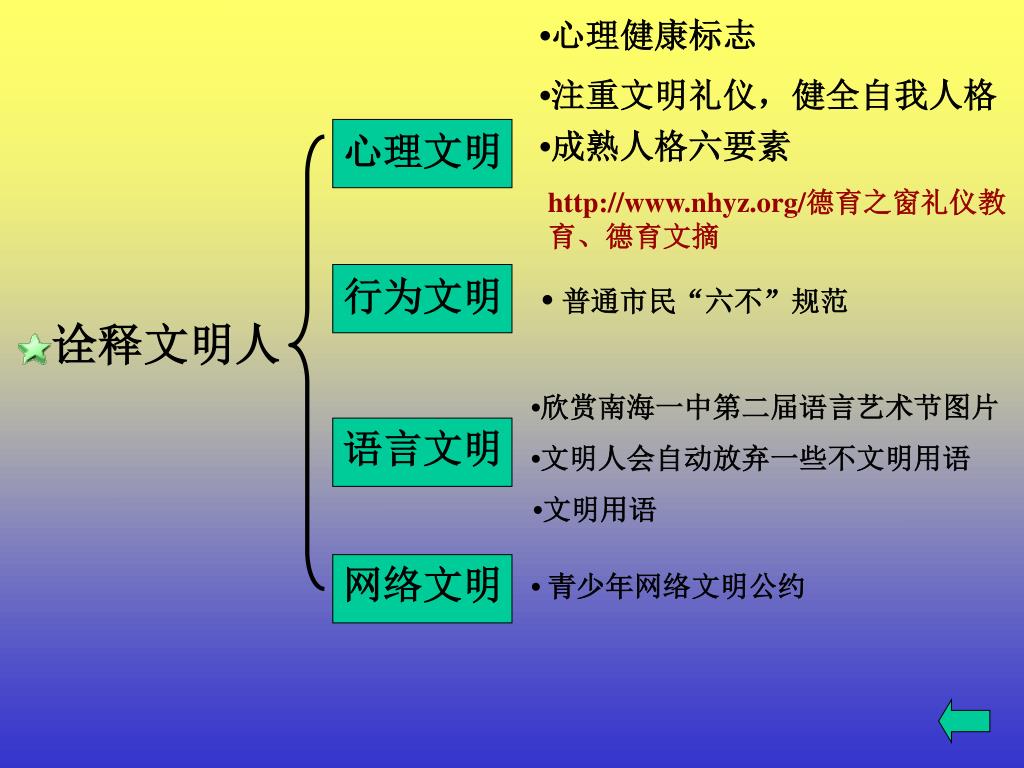 诠释文明人

心理文明

•心理健康标志

•注重文明礼仪，健全自我人格

•成熟人格六要素

http://www.nhyz.org/德育之窗礼仪教育、德育文摘

行为文明

• 普通市民“六不”规范

语言文明

•欣赏南海一中第二届语言艺术节图片

•文明人会自动放弃一些不文明用语

•文明用语

网络文明

• 青少年网络文明公约